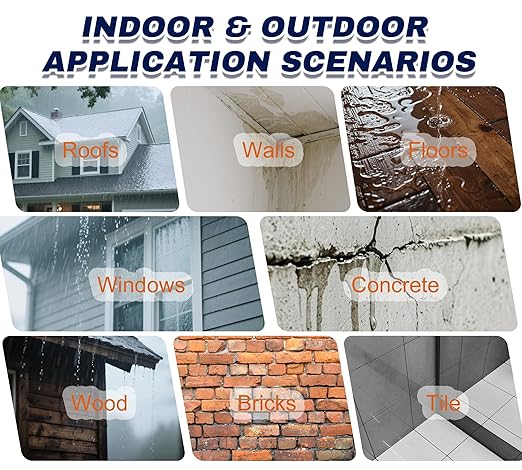 INDOOR & OUTDOOR APPLICATION SCENARIOS

Roofs

Walls

Floors

Windows

Concrete

Wood

Bricks

Tile